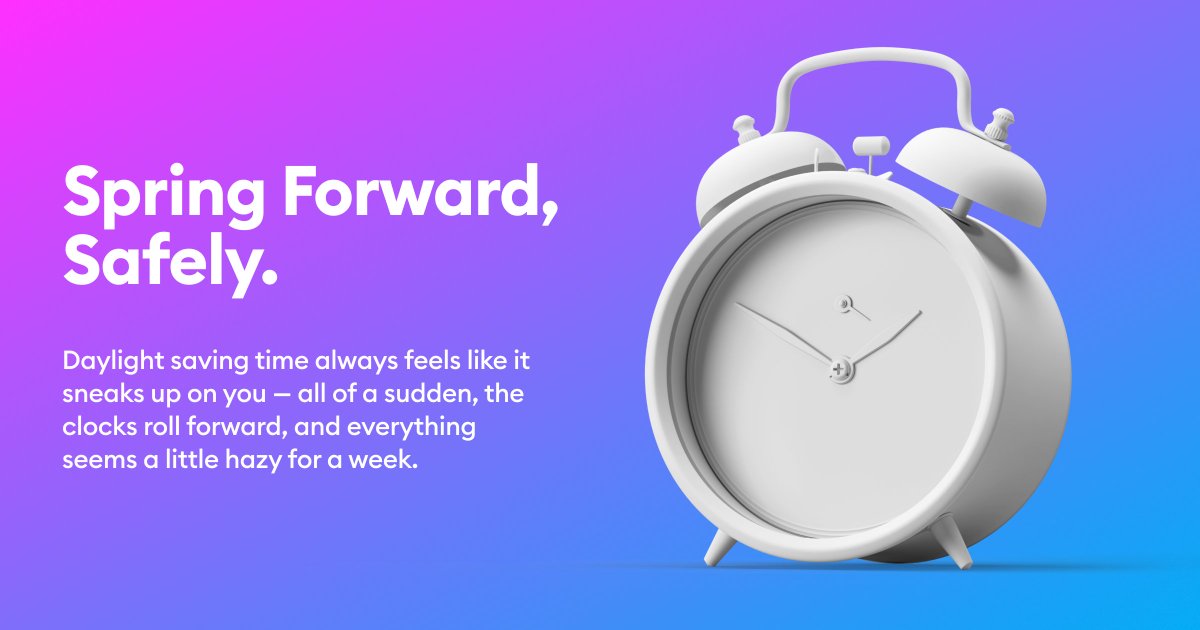 Spring Forward, Safely.

Daylight saving time always feels like it sneaks up on you — all of a sudden, the clocks roll forward, and everything seems a little hazy for a week.